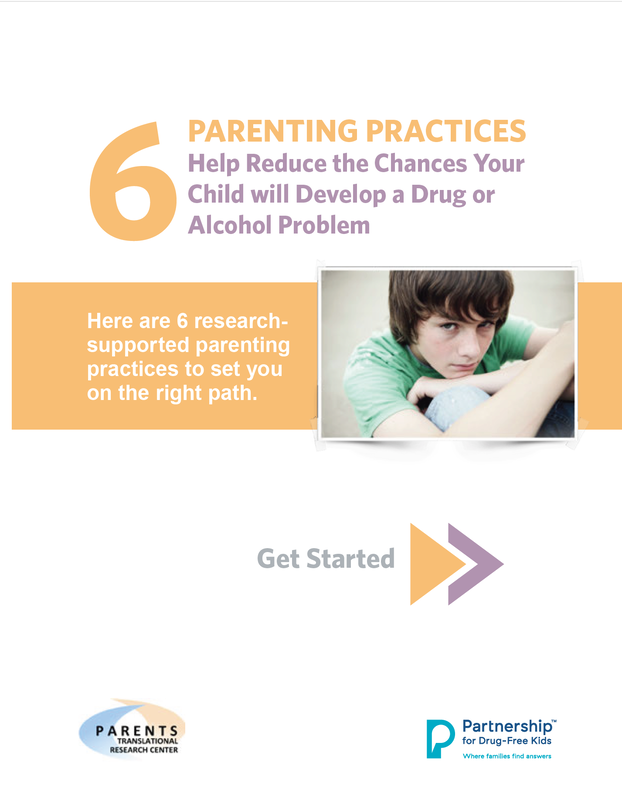 6 PARENTING PRACTICES
Help Reduce the Chances Your Child will Develop a Drug or Alcohol Problem

Here are 6 research-supported parenting practices to set you on the right path.

Get Started

PARENTS TRANSLATIONAL RESEARCH CENTER

Partnership™ for Drug-Free Kids
Where families find answers